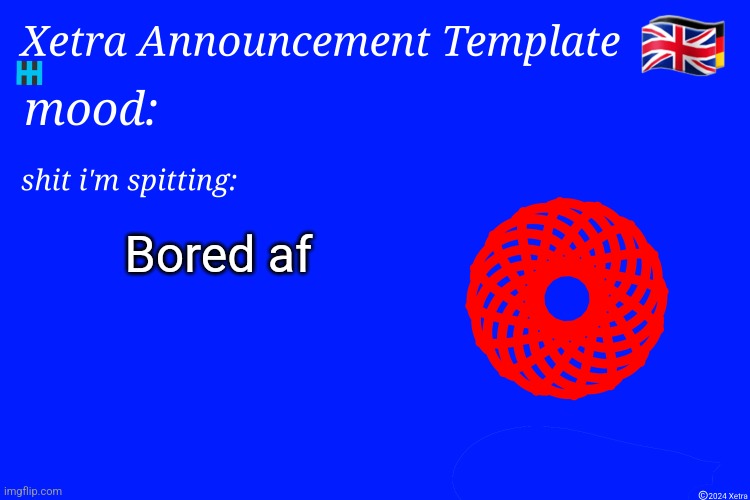 Xetra Announcement Template

mood:

shit i'm spitting:

Bored af

imgflip.com

©2024 Xetra